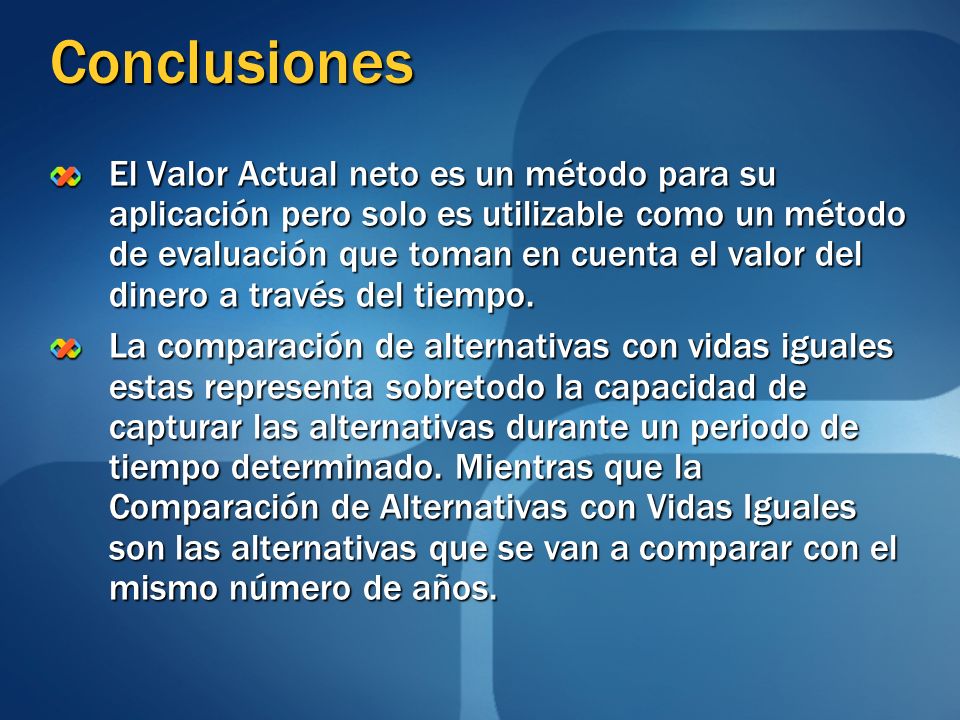 Conclusiones

El Valor Actual neto es un método para su aplicación pero solo es utilizable como un método de evaluación que toman en cuenta el valor del dinero a través del tiempo.

La comparación de alternativas con vidas iguales estas representa sobretodo la capacidad de capturar las alternativas durante un periodo de tiempo determinado. Mientras que la Comparación de Alternativas con Vidas Iguales son las alternativas que se van a comparar con el mismo número de años.